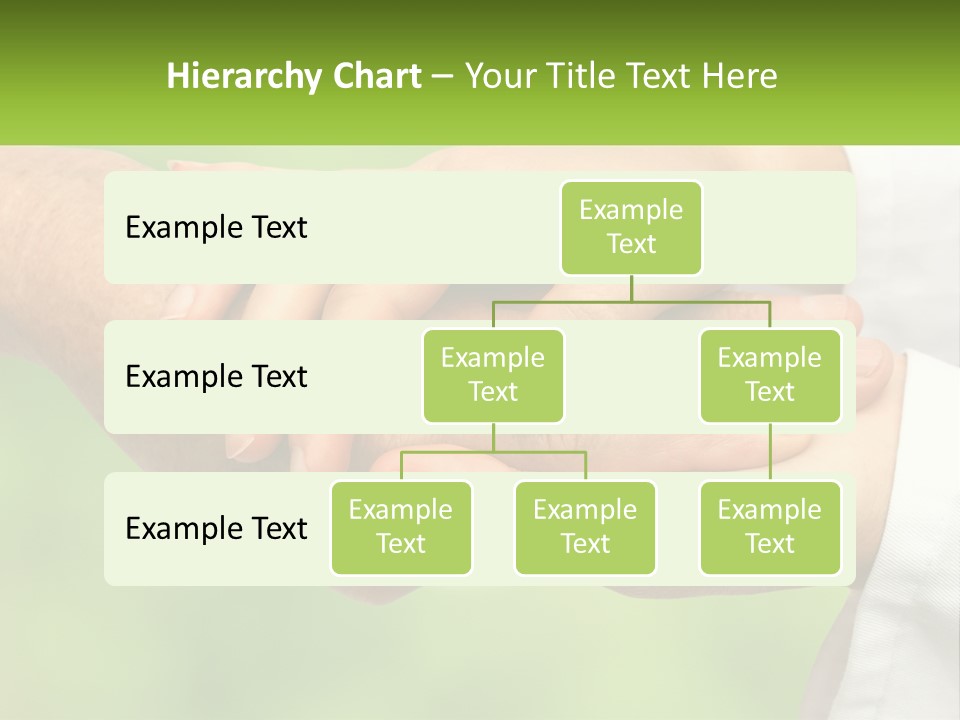 Hierarchy Chart – Your Title Text Here

Example Text

Example Text

Example Text

Example Text

Example Text

Example Text

Example Text

Example Text

Example Text